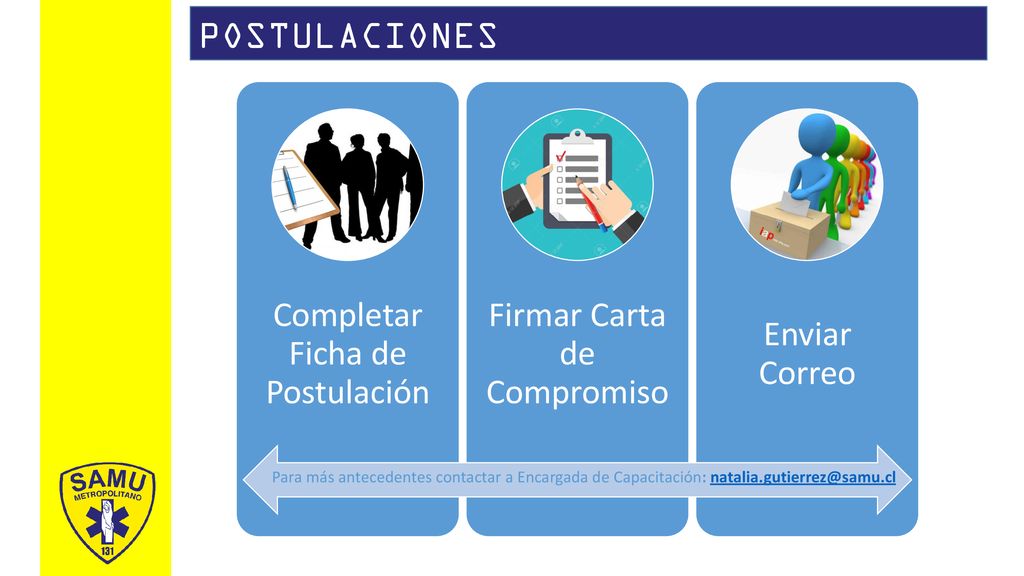 POSTULACIONES

Completar Ficha de Postulación

Firmar Carta de Compromiso

Enviar Correo

Para más antecedentes contactar a Encargada de Capacitación: natalia.gutierrez@samu.cl

SAMU
METROPOLITANO
131